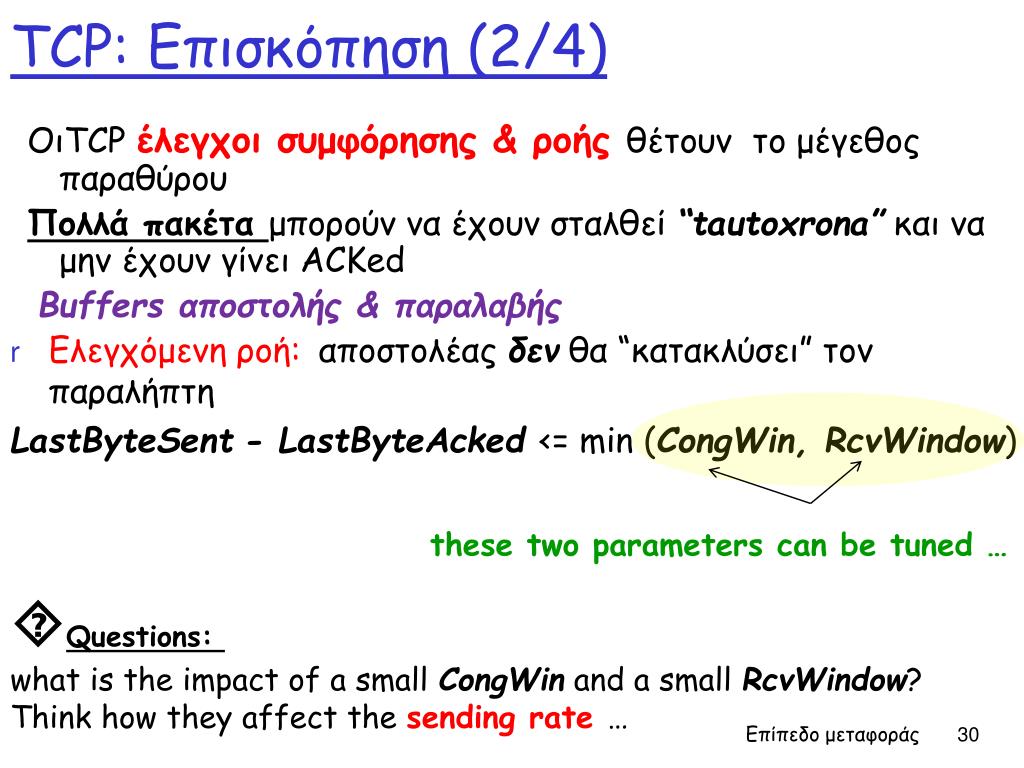 TCP: Επισκόπηση (2/4)

ΟιTCP έλεγχοι συμφόρησης & ροής θέτουν το μέγεθος παραθύρου

Πολλά πακέτα μπορούν να έχουν σταλθεί "tautoxrona" και να μην έχουν γίνει ACKed

Buffers αποστολής & παραλαβής

r Ελεγχόμενη ροή: αποστολέας δεν θα "κατακλύσει" τον παραλήπτη

LastByteSent - LastByteAcked <= min (CongWin, RcvWindow)

these two parameters can be tuned …

? Questions:

what is the impact of a small CongWin and a small RcvWindow? Think how they affect the sending rate …

Επίπεδο μεταφοράς 30